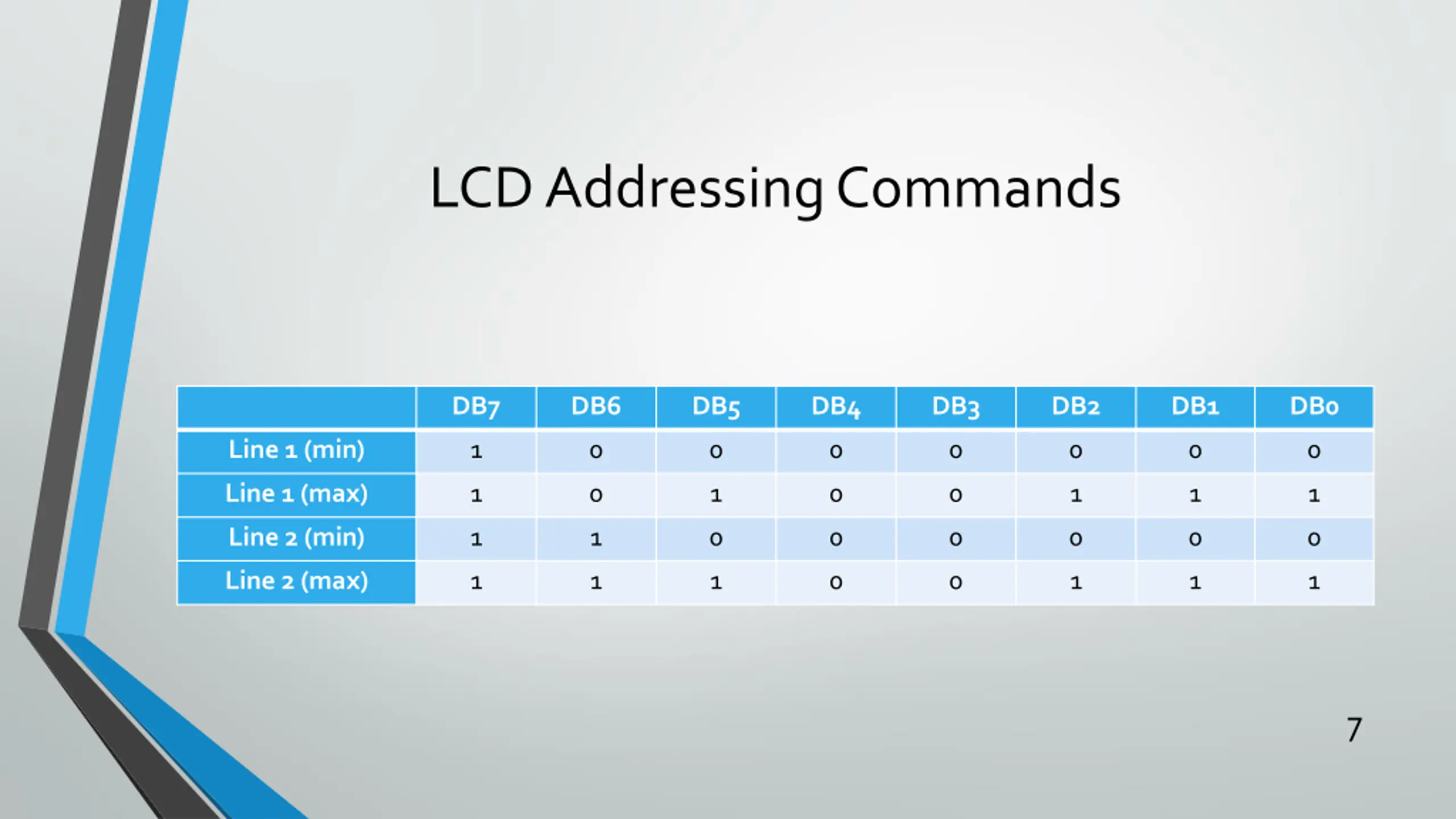 LCD Addressing Commands

| | DB7 | DB6 | DB5 | DB4 | DB3 | DB2 | DB1 | DB0 |
|---|---|---|---|---|---|---|---|---|
| Line 1 (min) | 1 | 0 | 0 | 0 | 0 | 0 | 0 | 0 |
| Line 1 (max) | 1 | 0 | 1 | 0 | 0 | 1 | 1 | 1 |
| Line 2 (min) | 1 | 1 | 0 | 0 | 0 | 0 | 0 | 0 |
| Line 2 (max) | 1 | 1 | 1 | 0 | 0 | 1 | 1 | 1 |

7